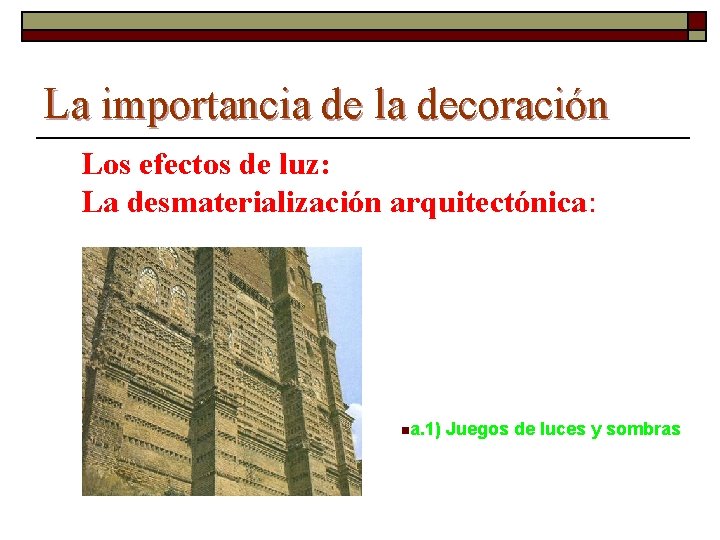 La importancia de la decoración

Los efectos de luz:
La desmaterialización arquitectónica:

a.1) Juegos de luces y sombras